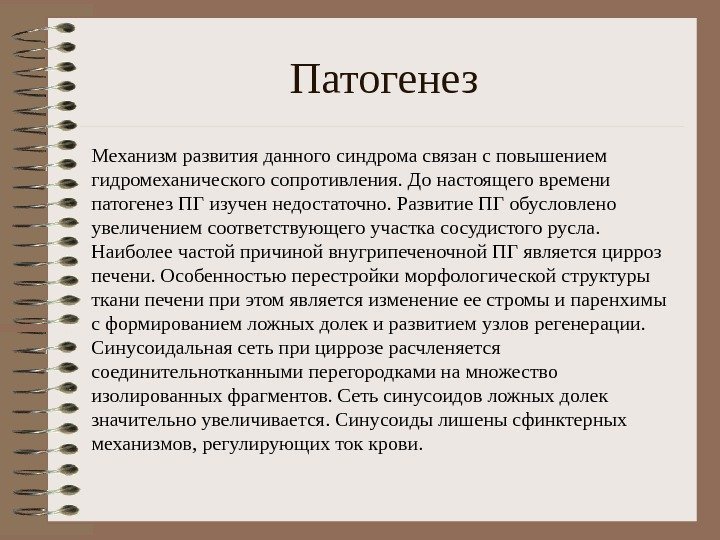 Патогенез

Механизм развития данного синдрома связан с повышением гидромеханического сопротивления. До настоящего времени патогенез ПГ изучен недостаточно. Развитие ПГ обусловлено увеличением соответствующего участка сосудистого русла. Наиболее частой причиной внугрипеченочной ПГ является цирроз печени. Особенностью перестройки морфологической структуры ткани печени при этом является изменение ее стромы и паренхимы с формированием ложных долек и развитием узлов регенерации. Синусоидальная сеть при циррозе расчленяется соединительнотканными перегородками на множество изолированных фрагментов. Сеть синусоидов ложных долек значительно увеличивается. Синусоиды лишены сфинктерных механизмов, регулирующих ток крови.